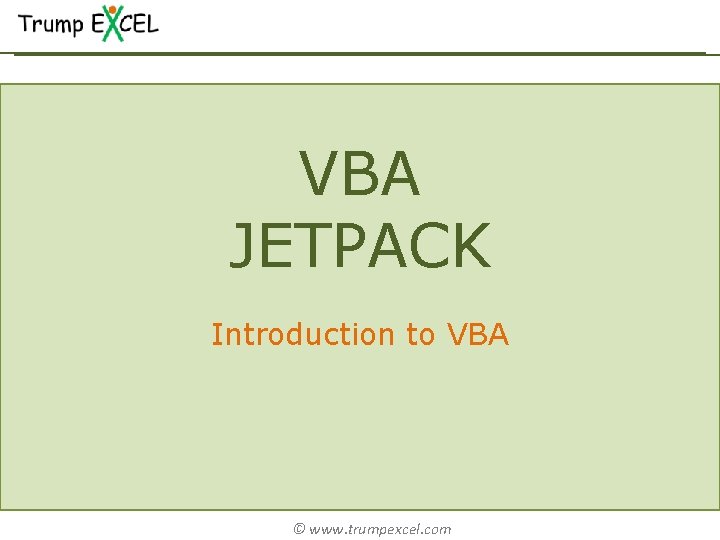 Trump EXCEL

VBA
JETPACK

Introduction to VBA

© www.trumpexcel.com